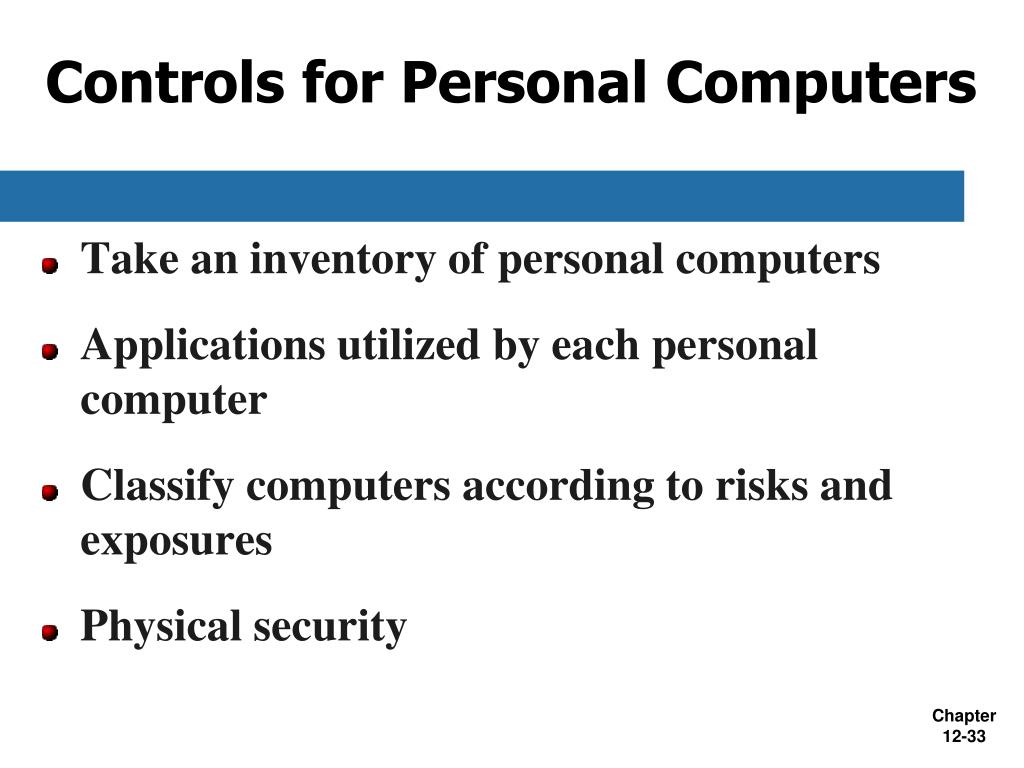 Controls for Personal Computers

Take an inventory of personal computers

Applications utilized by each personal computer

Classify computers according to risks and exposures

Physical security

Chapter 12-33